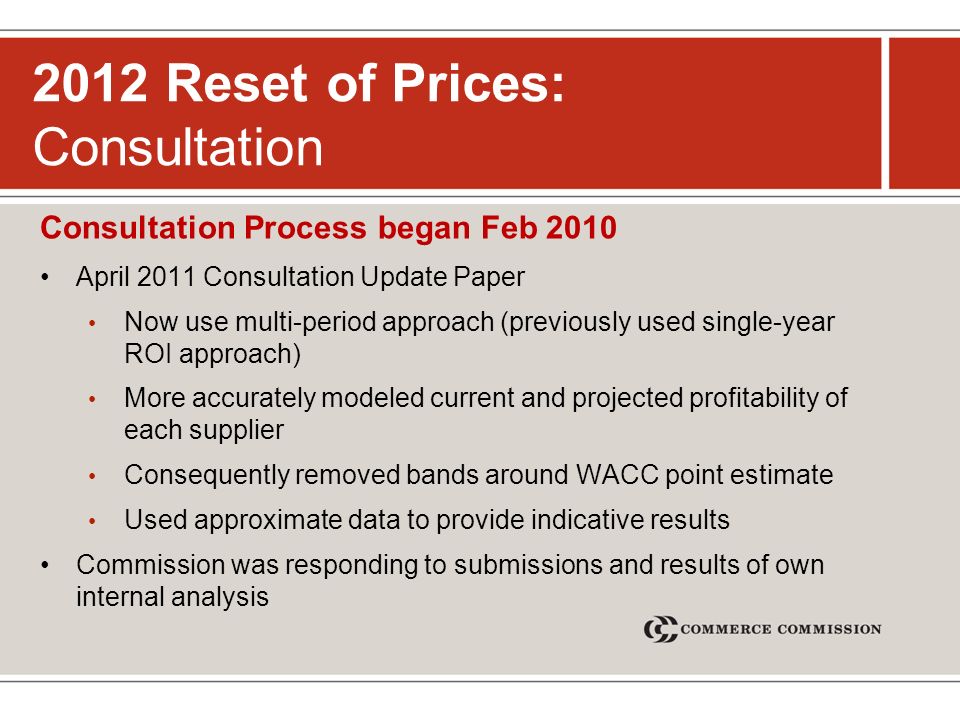 2012 Reset of Prices:
Consultation

Consultation Process began Feb 2010

• April 2011 Consultation Update Paper
  • Now use multi-period approach (previously used single-year ROI approach)
  • More accurately modeled current and projected profitability of each supplier
  • Consequently removed bands around WACC point estimate
  • Used approximate data to provide indicative results
• Commission was responding to submissions and results of own internal analysis

COMMERCE COMMISSION